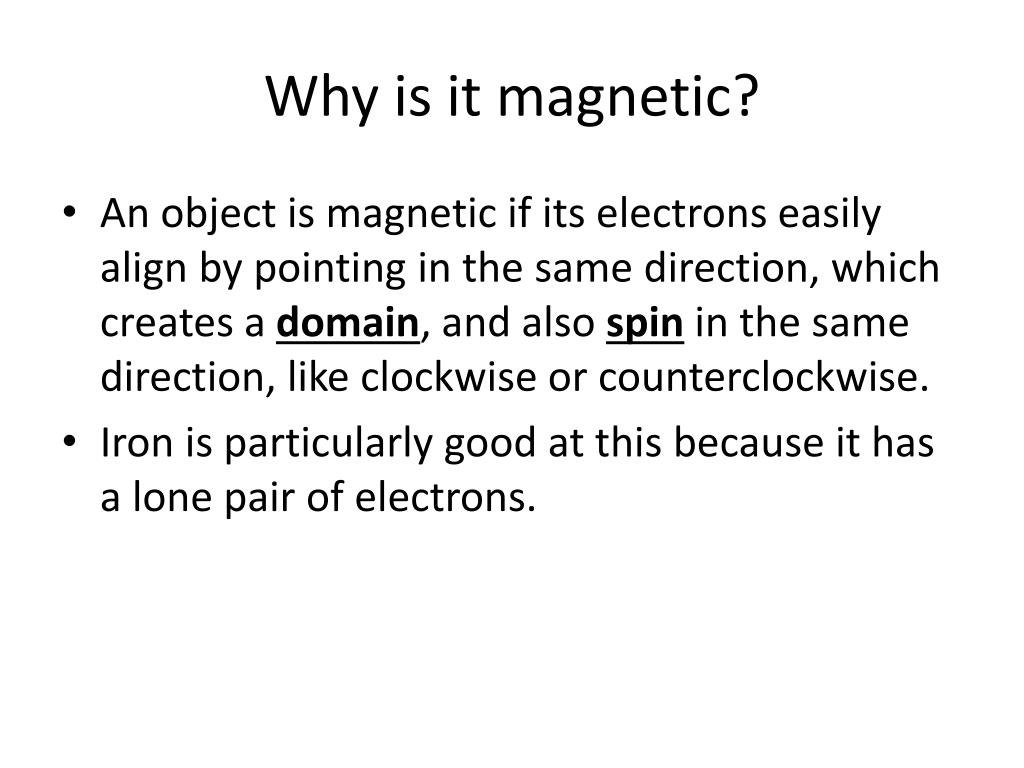 Why is it magnetic?

• An object is magnetic if its electrons easily align by pointing in the same direction, which creates a domain, and also spin in the same direction, like clockwise or counterclockwise.

• Iron is particularly good at this because it has a lone pair of electrons.